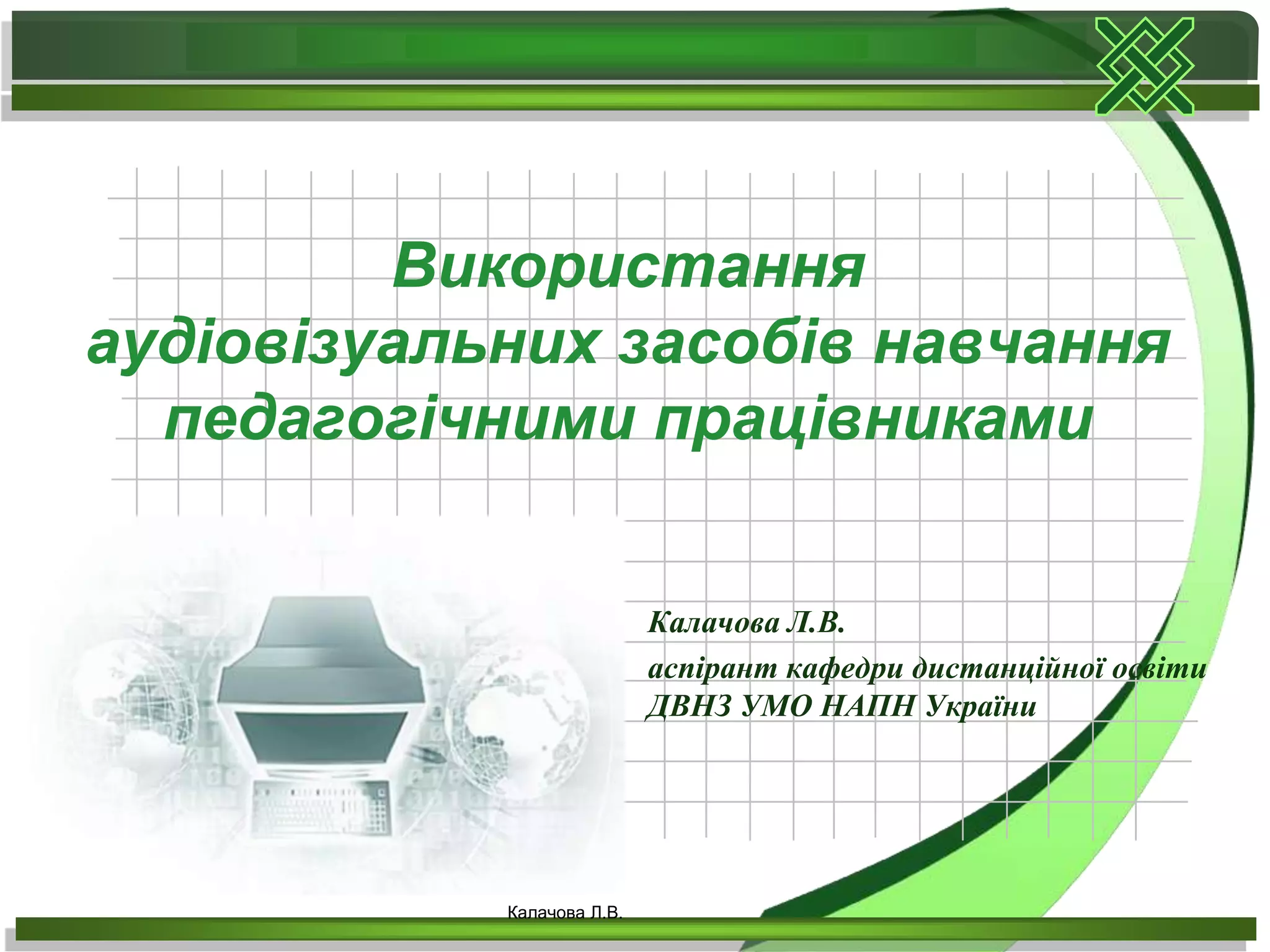 Використання аудіовізуальних засобів навчання педагогічними працівниками

Калачова Л.В.

аспірант кафедри дистанційної освіти ДВНЗ УМО НАПН України

Калачова Л.В.